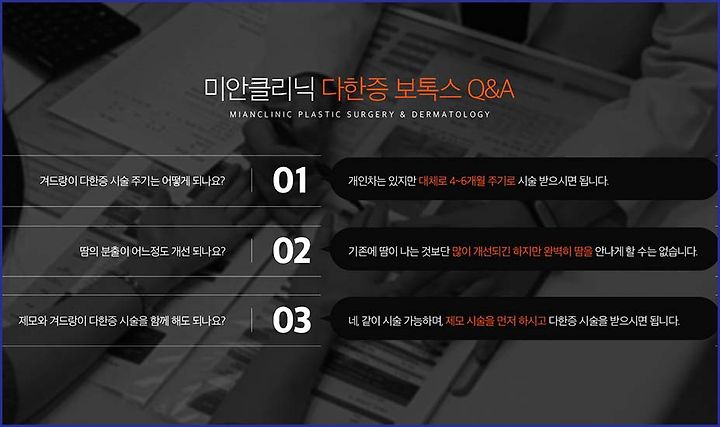 미안클리닉 다한증 보톡스 Q&A
MIANCLINIC PLASTIC SURGERY & DERMATOLOGY

겨드랑이 다한증 시술 주기는 어떻게 되나요?

01

개인차는 있지만 대체로 4~6개월 주기로 시술 받으시면 됩니다.

땀의 분출이 어느정도 개선 되나요?

02

기존에 땀이 나는 것보단 많이 개선되긴 하지만 완벽히 땀을 안나게 할 수는 없습니다.

제모와 겨드랑이 다한증 시술을 함께 해도 되나요?

03

네, 같이 시술 가능하며, 제모 시술을 먼저 하시고 다한증 시술을 받으시면 됩니다.